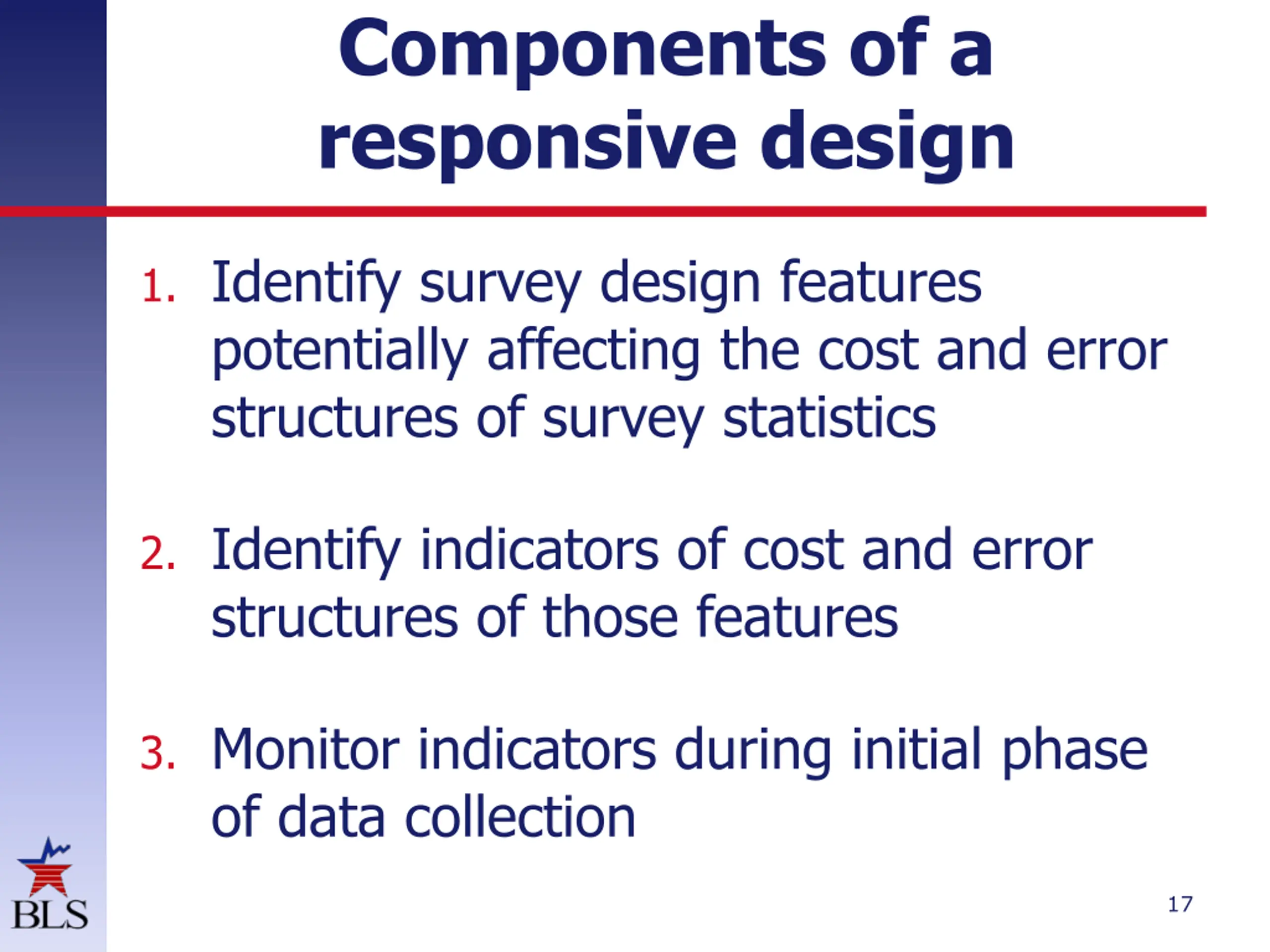 Components of a responsive design

1. Identify survey design features potentially affecting the cost and error structures of survey statistics

2. Identify indicators of cost and error structures of those features

3. Monitor indicators during initial phase of data collection

BLS

17